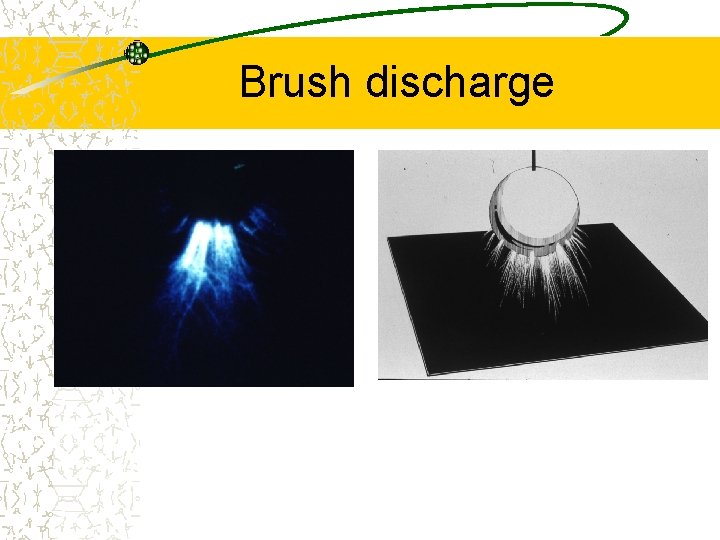 Brush discharge